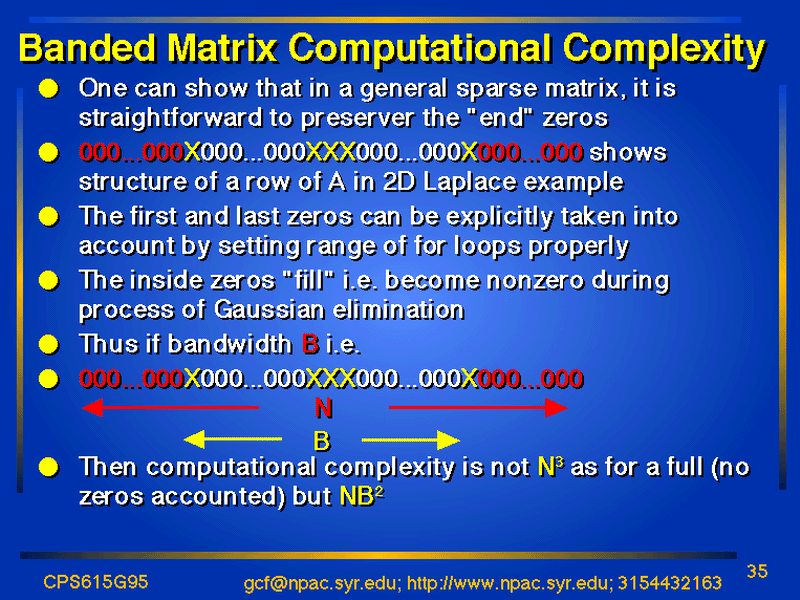 Banded Matrix Computational Complexity

One can show that in a general sparse matrix, it is straightforward to preserver the "end" zeros

000...000X000...000XXX000...000X000...000 shows structure of a row of A in 2D Laplace example

The first and last zeros can be explicitly taken into account by setting range of for loops properly

The inside zeros "fill" i.e. become nonzero during process of Gaussian elimination

Thus if bandwidth B i.e.

000...000X000...000XXX000...000X000...000

N

B

Then computational complexity is not $N^3$ as for a full (no zeros accounted) but $NB^2$

CPS615G95

gcf@npac.syr.edu; http://www.npac.syr.edu; 3154432163

35